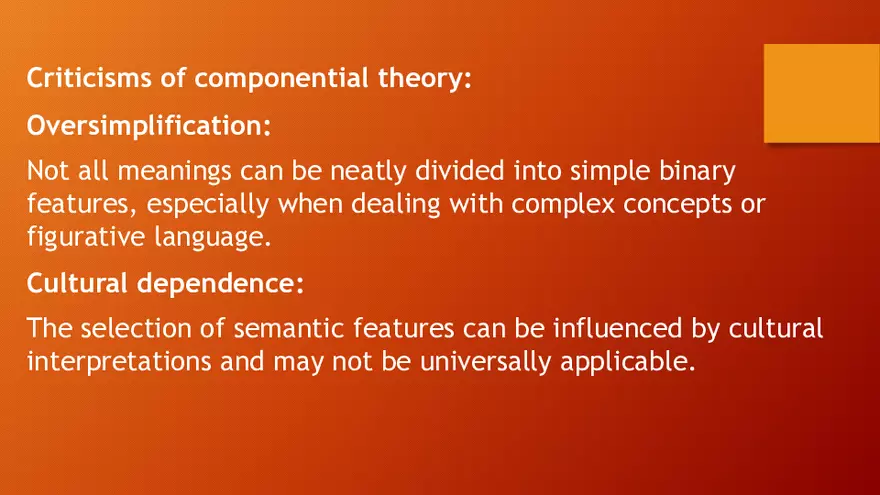 Criticisms of componential theory:

Oversimplification:

Not all meanings can be neatly divided into simple binary features, especially when dealing with complex concepts or figurative language.

Cultural dependence:

The selection of semantic features can be influenced by cultural interpretations and may not be universally applicable.